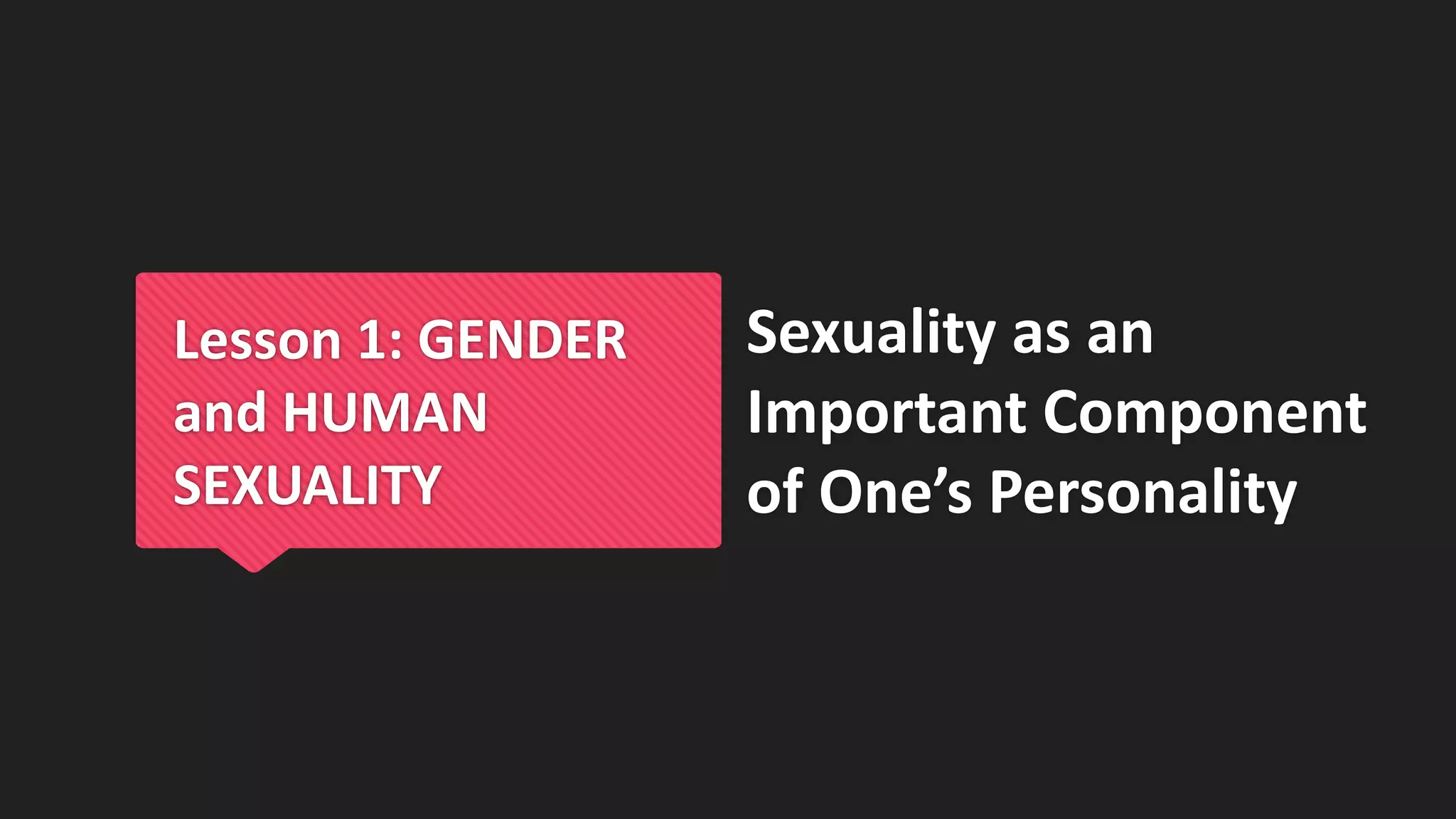 Lesson 1: GENDER and HUMAN SEXUALITY

Sexuality as an Important Component of One’s Personality